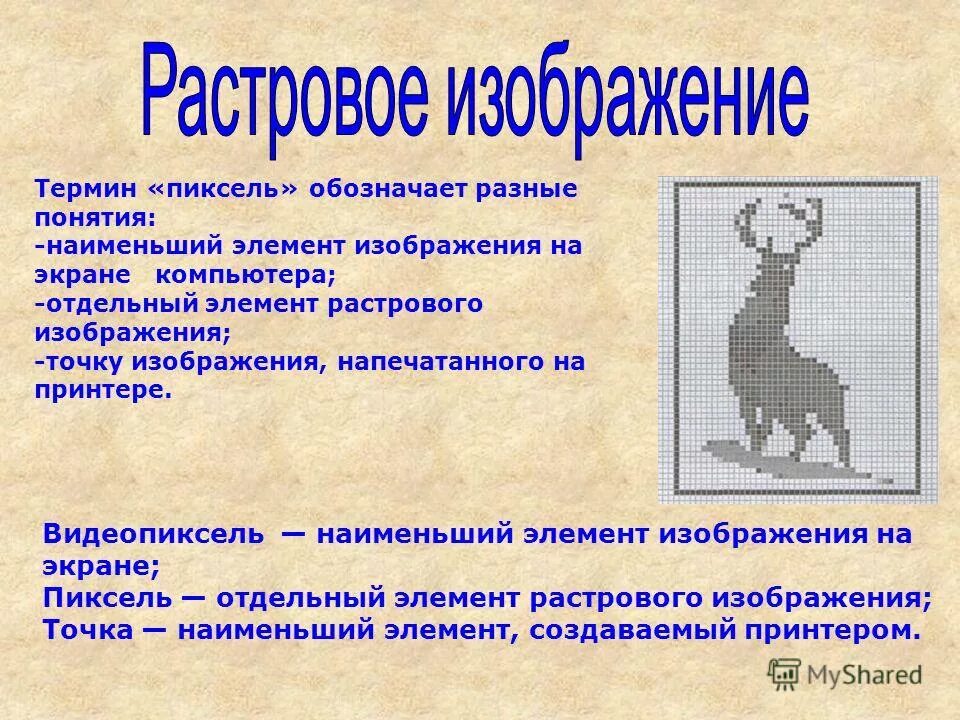 Растровое изображение

Термин «пиксель» обозначает разные понятия:
-наименьший элемент изображения на экране компьютера;
-отдельный элемент растрового изображения;
-точку изображения, напечатанного на принтере.

Видеопиксель — наименьший элемент изображения на экране;
Пиксель — отдельный элемент растрового изображения;
Точка — наименьший элемент, создаваемый принтером.

MyShared